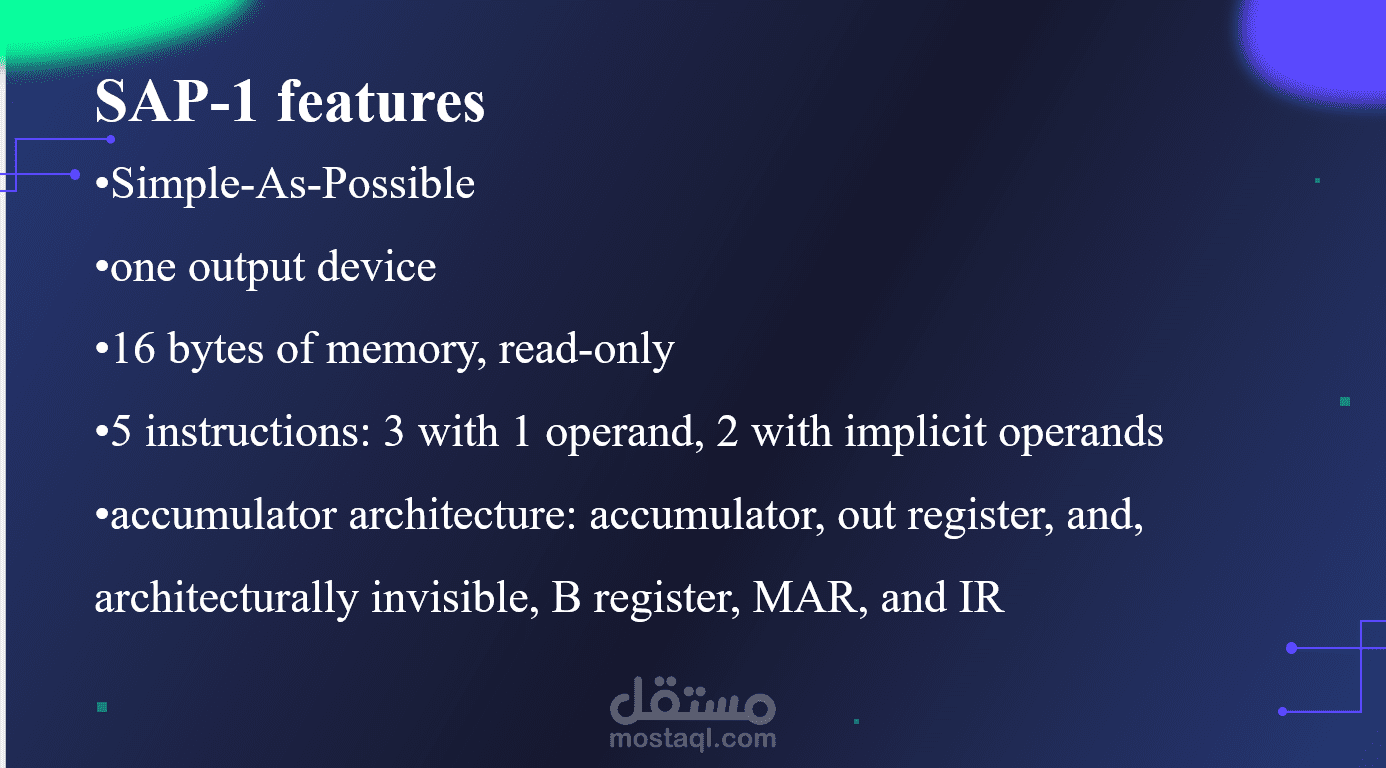 SAP-1 features

•Simple-As-Possible

•one output device

•16 bytes of memory, read-only

•5 instructions: 3 with 1 operand, 2 with implicit operands

•accumulator architecture: accumulator, out register, and, architecturally invisible, B register, MAR, and IR

مستقل
mostaql.com